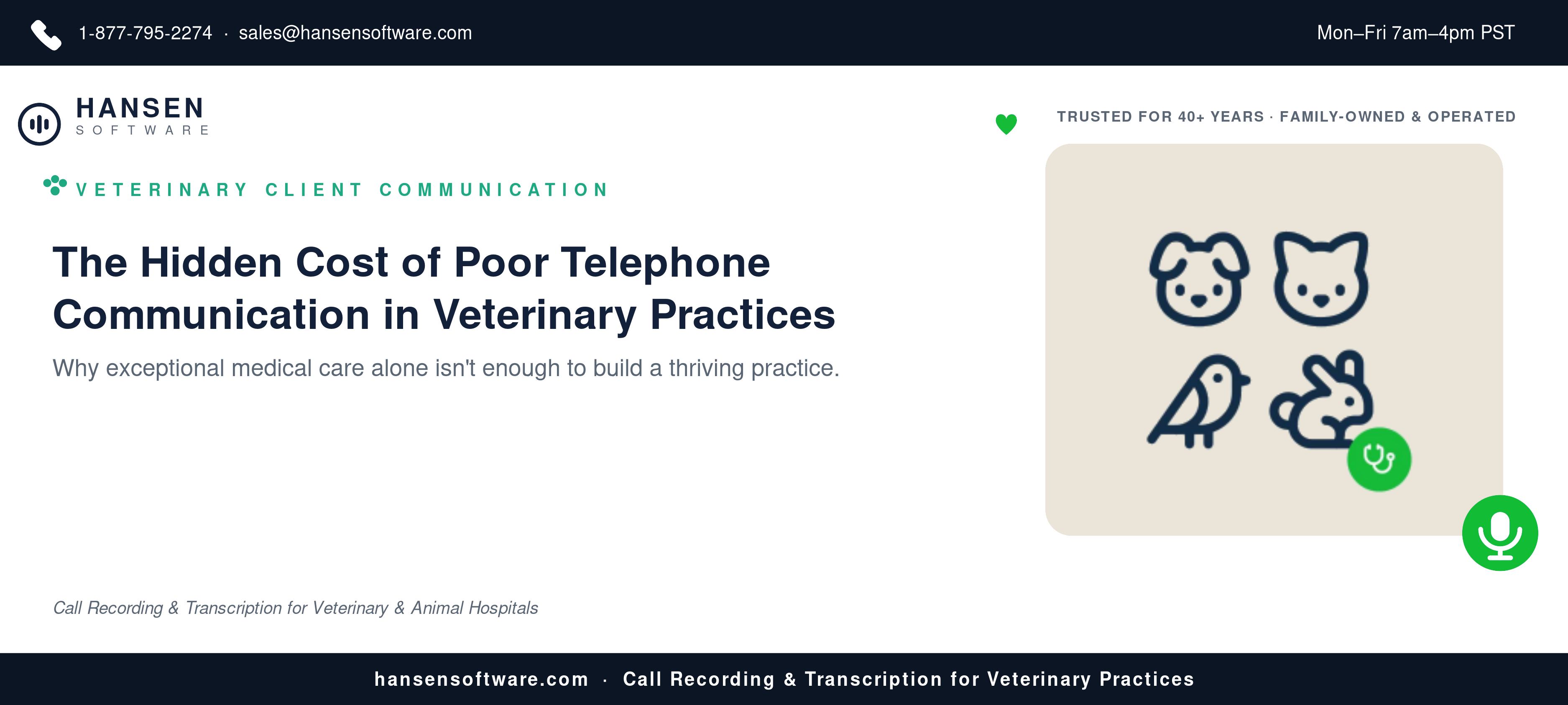 1-877-795-2274 · sales@hansensoftware.com

Mon–Fri 7am–4pm PST

HANSEN
SOFTWARE

TRUSTED FOR 40+ YEARS · FAMILY-OWNED & OPERATED

VETERINARY CLIENT COMMUNICATION

The Hidden Cost of Poor Telephone Communication in Veterinary Practices

Why exceptional medical care alone isn't enough to build a thriving practice.

Call Recording & Transcription for Veterinary & Animal Hospitals

hansensoftware.com · Call Recording & Transcription for Veterinary Practices